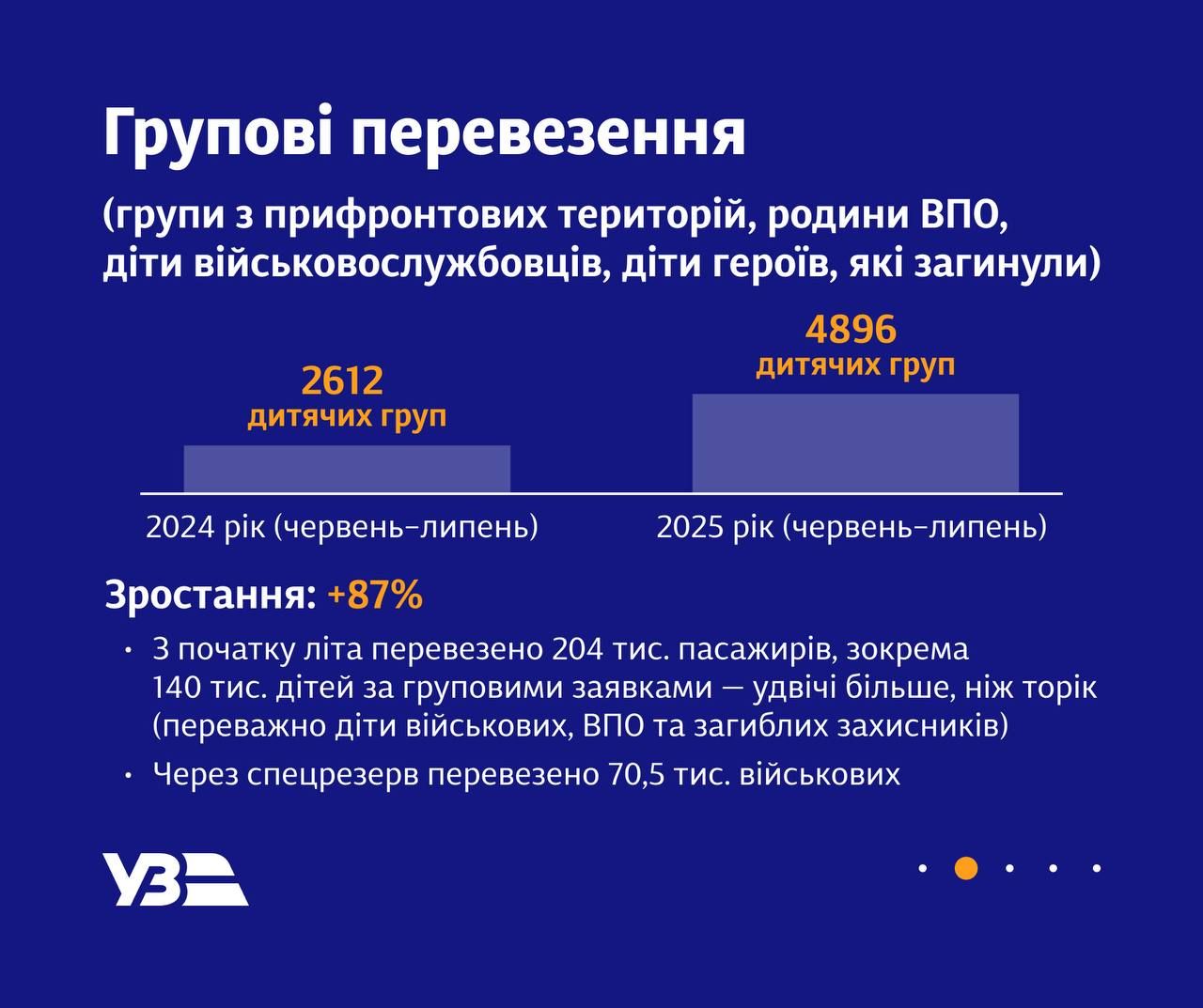 Групові перевезення

(групи з прифронтових територій, родини ВПО, діти військовослужбовців, діти героїв, які загинули)

2612
дитячих груп

4896
дитячих груп

2024 рік (червень–липень)

2025 рік (червень–липень)

Зростання: +87%

• З початку літа перевезено 204 тис. пасажирів, зокрема 140 тис. дітей за груповими заявками — удвічі більше, ніж торік (переважно діти військових, ВПО та загиблих захисників)

• Через спецрезерв перевезено 70,5 тис. військових

УЗ